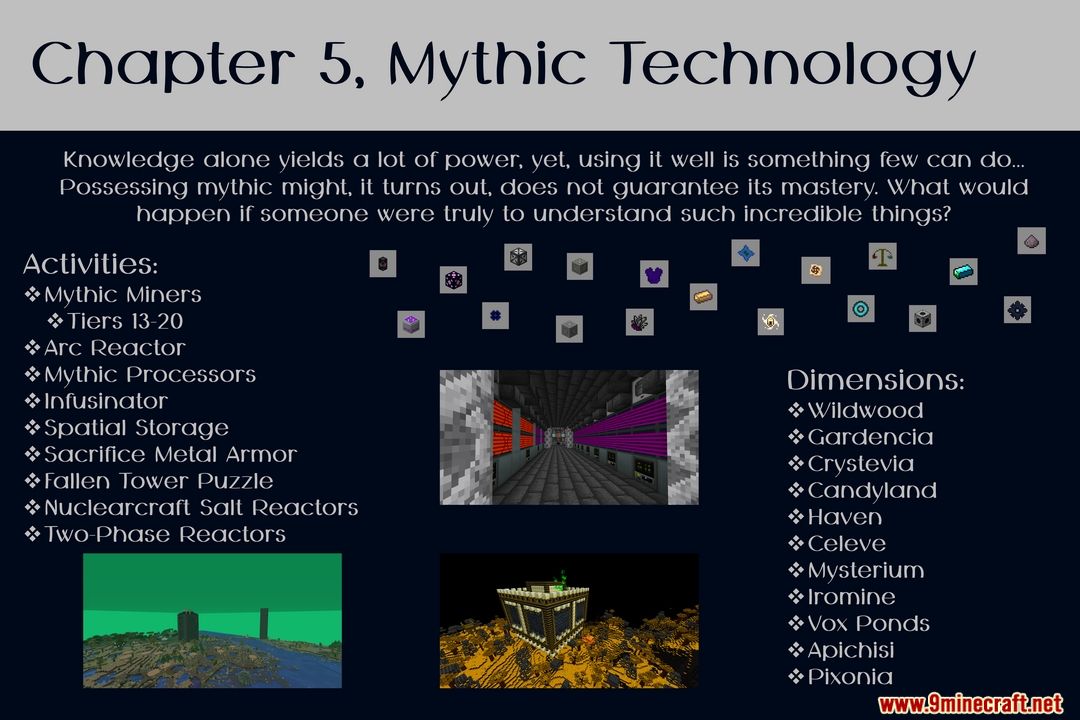 Chapter 5, Mythic Technology

Knowledge alone yields a lot of power, yet, using it well is something few can do... Possessing mythic might, it turns out, does not guarantee its mastery. What would happen if someone were truly to understand such incredible things?

Activities:
❖Mythic Miners
❖Tiers 13-20
❖Arc Reactor
❖Mythic Processors
❖Infusinator
❖Spatial Storage
❖Sacrifice Metal Armor
❖Fallen Tower Puzzle
❖Nuclearcraft Salt Reactors
❖Two-Phase Reactors

Dimensions:
❖Wildwood
❖Gardencia
❖Crystevia
❖Candyland
❖Haven
❖Celeve
❖Mysterium
❖Iromine
❖Vox Ponds
❖Apichisi
❖Pixonia

www.9minecraft.net